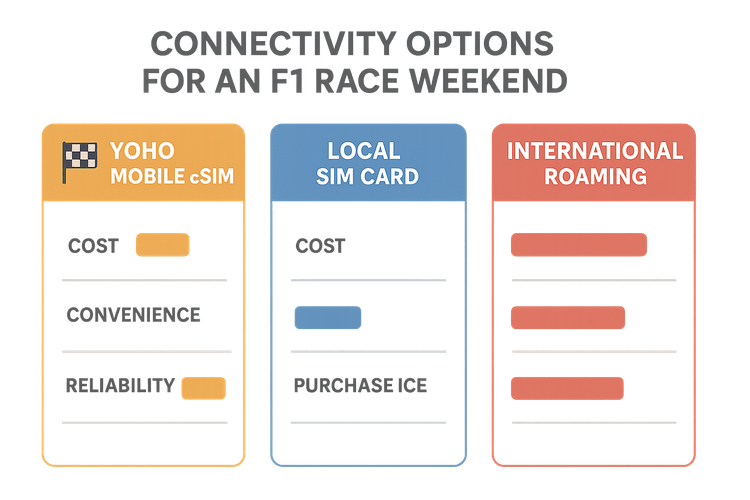 CONNECTIVITY OPTIONS FOR AN F1 RACE WEEKEND

YOHO MOBILE cSIM

COST

CONVENIENCE

RELIABILITY

LOCAL SIM CARD

COST

PURCHASE ICE

INTERNATIONAL ROAMING